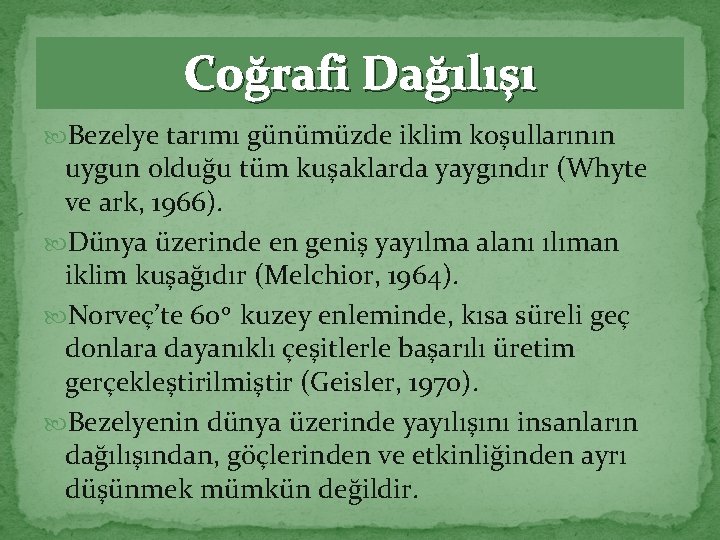 Coğrafi Dağılışı

Bezelye tarımı günümüzde iklim koşullarının uygun olduğu tüm kuşaklarda yaygındır (Whyte ve ark, 1966).

Dünya üzerinde en geniş yayılma alanı ılıman iklim kuşağıdır (Melchior, 1964).

Norveç'te 60° kuzey enleminde, kısa süreli geç donlara dayanıklı çeşitlerle başarılı üretim gerçekleştirilmiştir (Geisler, 1970).

Bezelyenin dünya üzerinde yayılışını insanların dağılışından, göçlerinden ve etkinliğinden ayrı düşünmek mümkün değildir.